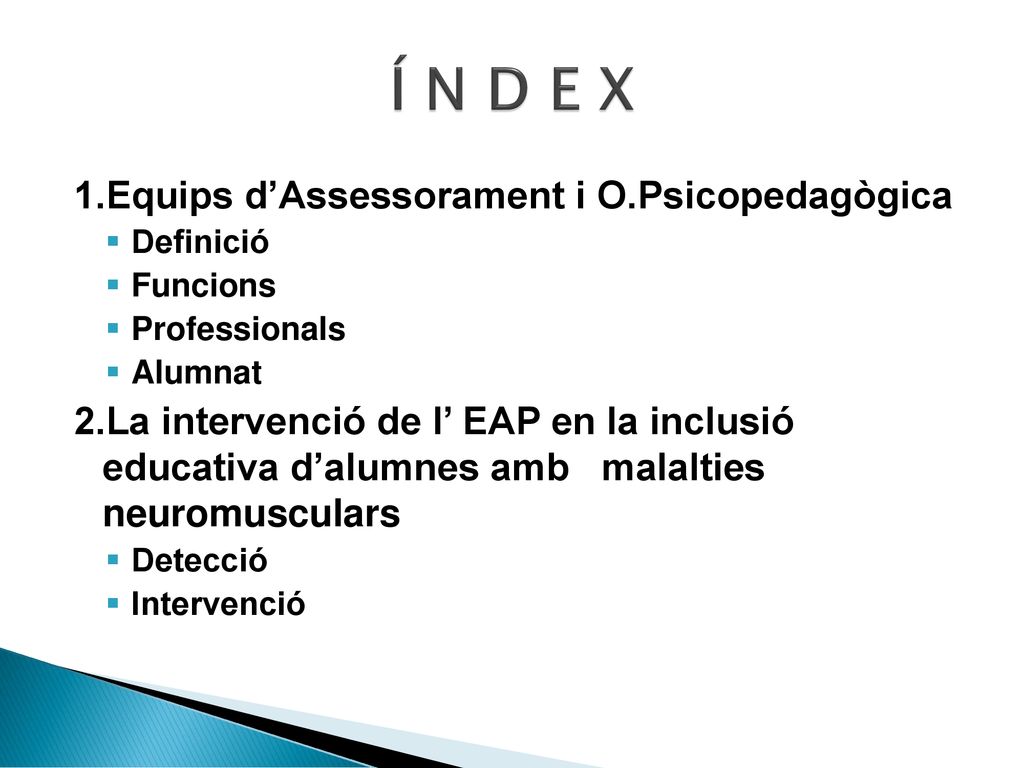 Í N D E X

1.Equips d’Assessorament i O.Psicopedagògica
Definició
Funcions
Professionals
Alumnat

2.La intervenció de l’ EAP en la inclusió educativa d’alumnes amb malalties neuromusculars
Detecció
Intervenció